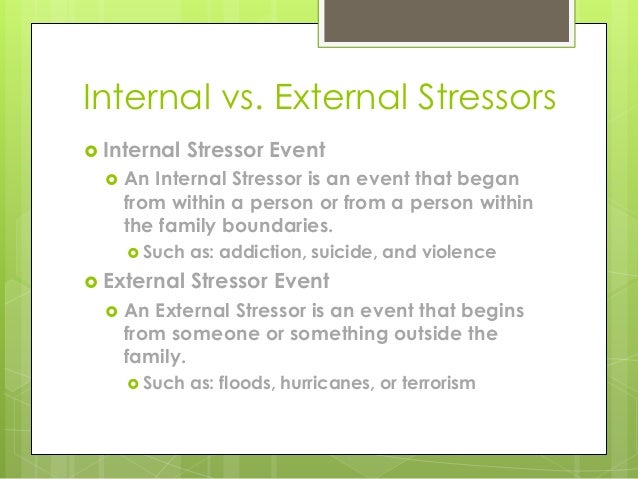 Internal vs. External Stressors

Internal Stressor Event

An Internal Stressor is an event that began from within a person or from a person within the family boundaries.

Such as: addiction, suicide, and violence

External Stressor Event

An External Stressor is an event that begins from someone or something outside the family.

Such as: floods, hurricanes, or terrorism